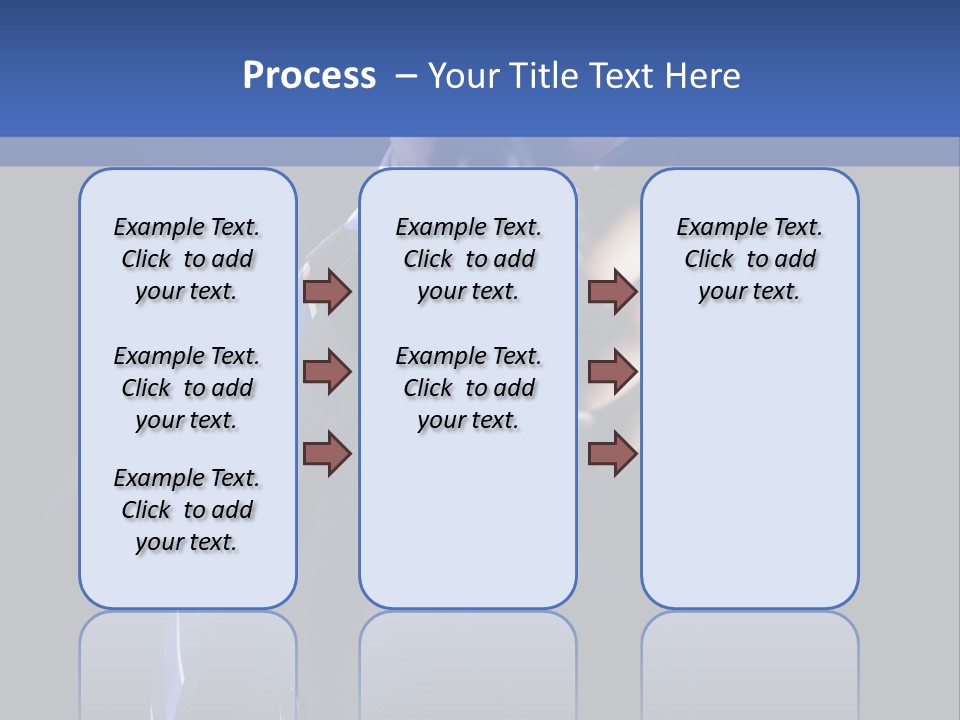 Process – Your Title Text Here

Example Text. Click to add your text.

Example Text. Click to add your text.

Example Text. Click to add your text.

Example Text. Click to add your text.

Example Text. Click to add your text.

Example Text. Click to add your text.